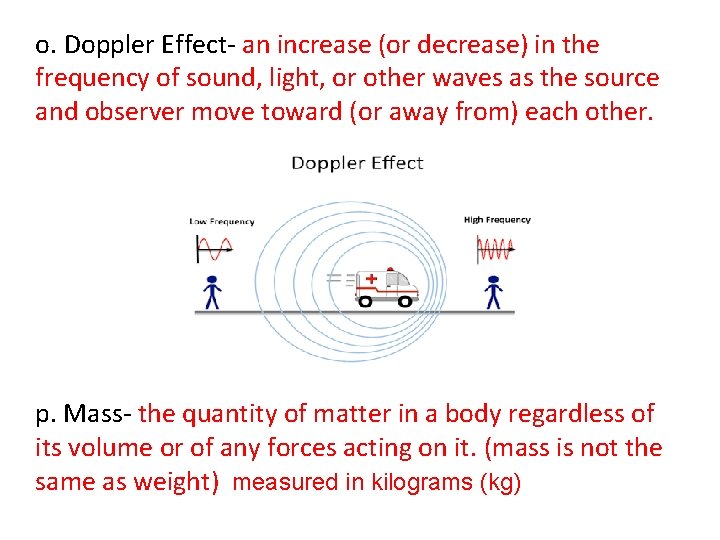 o. Doppler Effect- an increase (or decrease) in the frequency of sound, light, or other waves as the source and observer move toward (or away from) each other.

Doppler Effect

Low Frequency

High Frequency

p. Mass- the quantity of matter in a body regardless of its volume or of any forces acting on it. (mass is not the same as weight) measured in kilograms (kg)